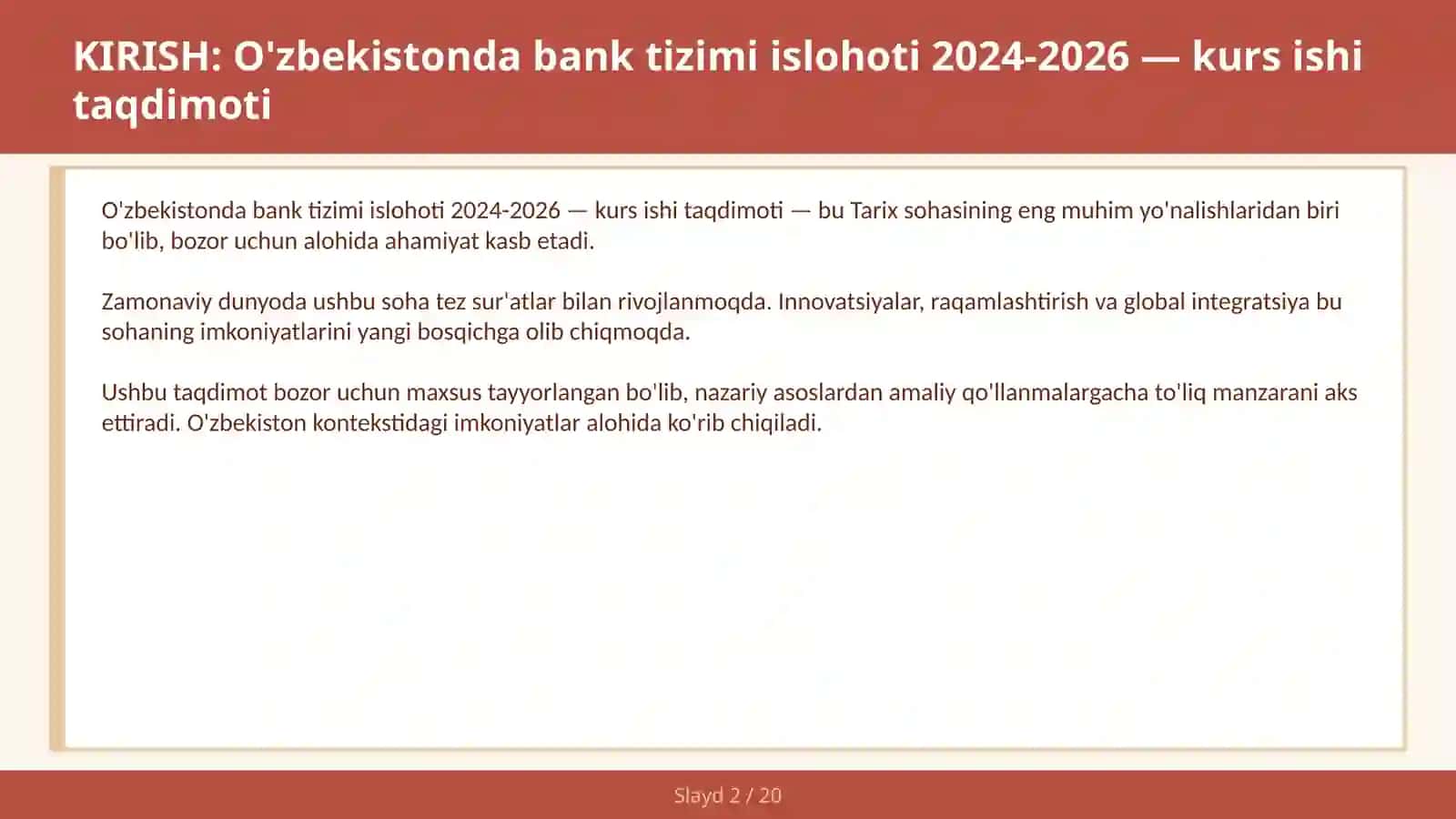 KIRISH: O'zbekistonda bank tizimi islohoti 2024-2026 — kurs ishi taqdimoti

O'zbekistonda bank tizimi islohoti 2024-2026 — kurs ishi taqdimoti — bu Tarix sohasining eng muhim yo'nalishlaridan biri bo'lib, bozor uchun alohida ahamiyat kasb etadi.

Zamonaviy dunyoda ushbu soha tez sur'atlar bilan rivojlanmoqda. Innovatsiyalar, raqamlashtirish va global integratsiya bu sohaning imkoniyatlarini yangi bosqichga olib chiqmoqda.

Ushbu taqdimot bozor uchun maxsus tayyorlangan bo'lib, nazariy asoslardan amaliy qo'llanmalargacha to'liq manzarani aks ettiradi. O'zbekiston kontekstidagi imkoniyatlar alohida ko'rib chiqiladi.

Slayd 2 / 20